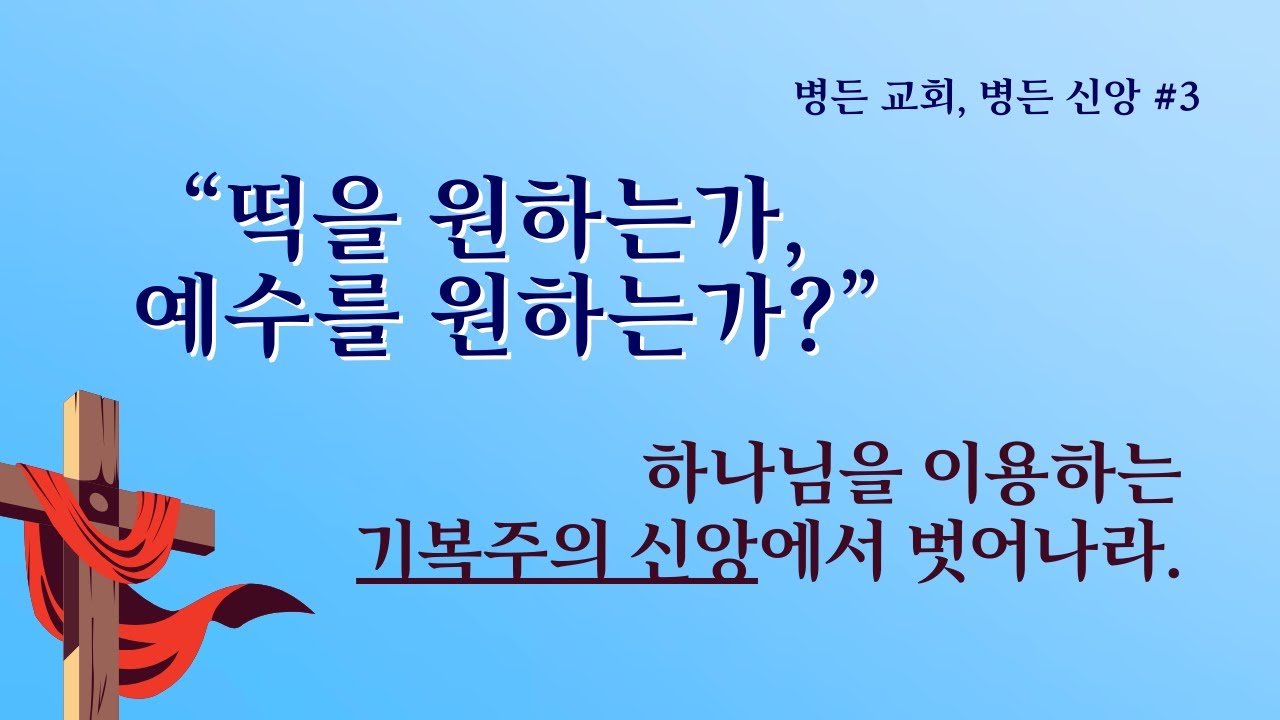 병든 교회, 병든 신앙 #3

“떡을 원하는가, 예수를 원하는가?”

하나님을 이용하는 기복주의 신앙에서 벗어나라.